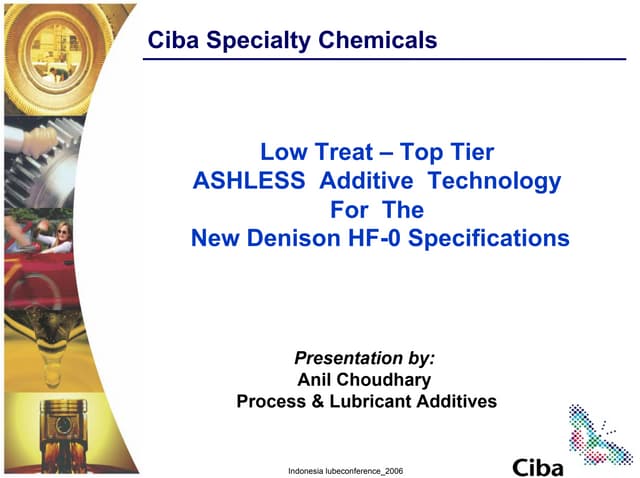 Ciba Specialty Chemicals

Low Treat – Top Tier
ASHLESS Additive Technology
For The
New Denison HF-0 Specifications

Presentation by:
Anil Choudhary
Process & Lubricant Additives

Indonesia lubeconference_2006

Ciba